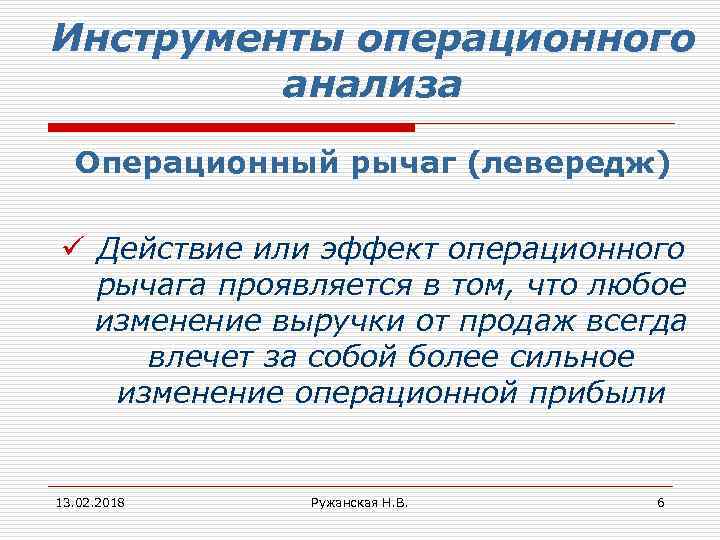 Инструменты операционного анализа

Операционный рычаг (левередж)

✓ Действие или эффект операционного рычага проявляется в том, что любое изменение выручки от продаж всегда влечет за собой более сильное изменение операционной прибыли

13.02.2018

Ружанская Н.В.

6